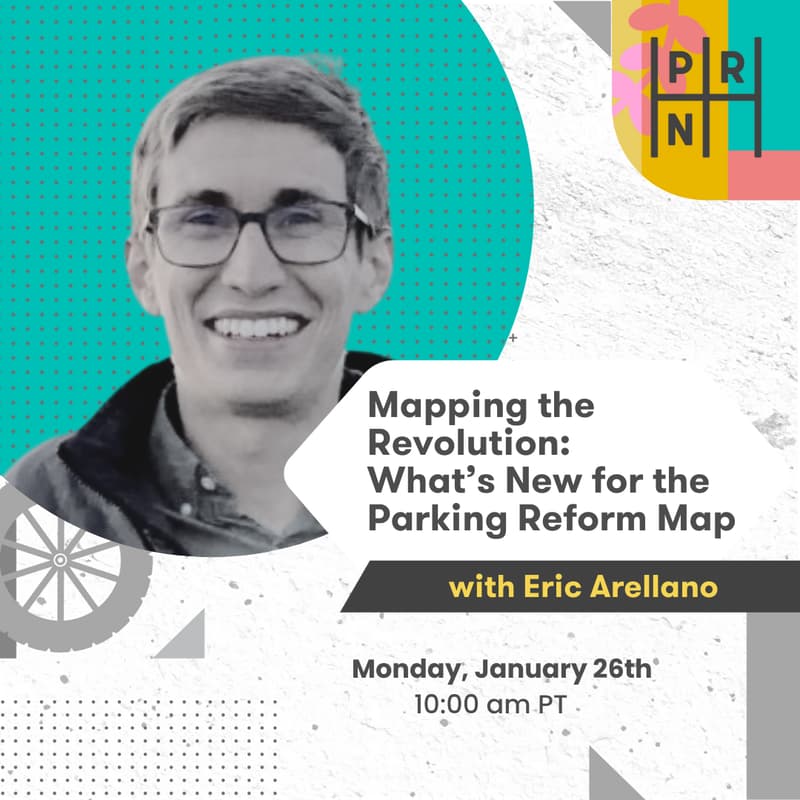 P R N

Mapping the Revolution: What's New for the Parking Reform Map

with Eric Arellano

Monday, January 26th
10:00 am PT